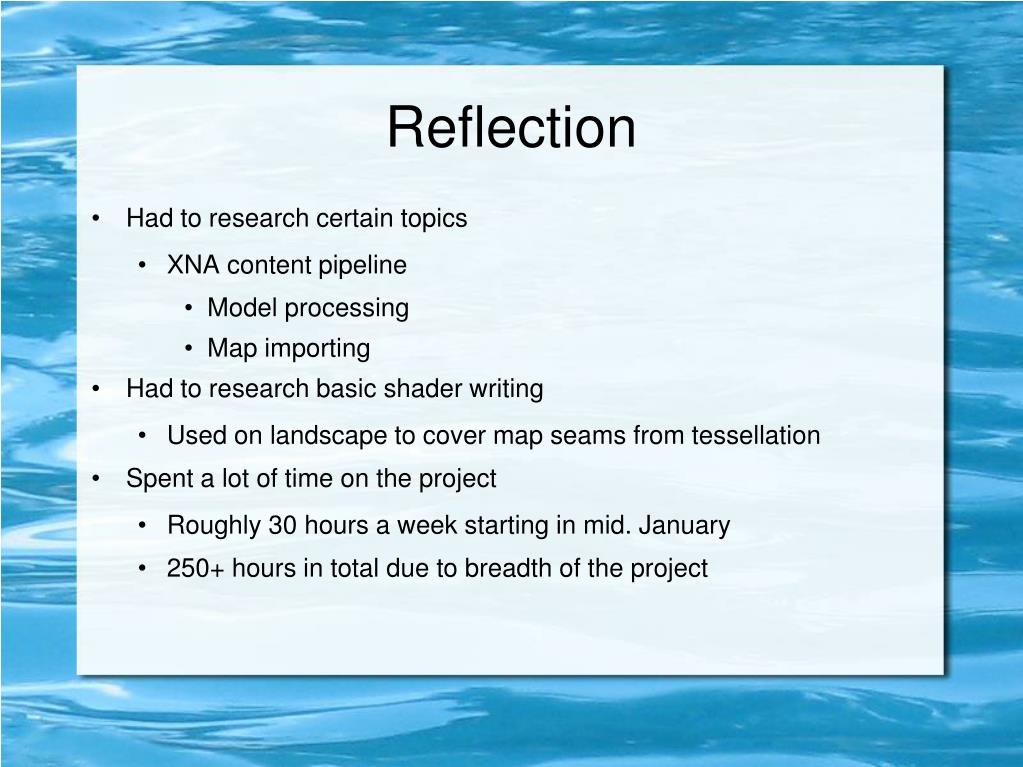 Reflection

• Had to research certain topics
  • XNA content pipeline
    • Model processing
    • Map importing
• Had to research basic shader writing
  • Used on landscape to cover map seams from tessellation
• Spent a lot of time on the project
  • Roughly 30 hours a week starting in mid. January
  • 250+ hours in total due to breadth of the project